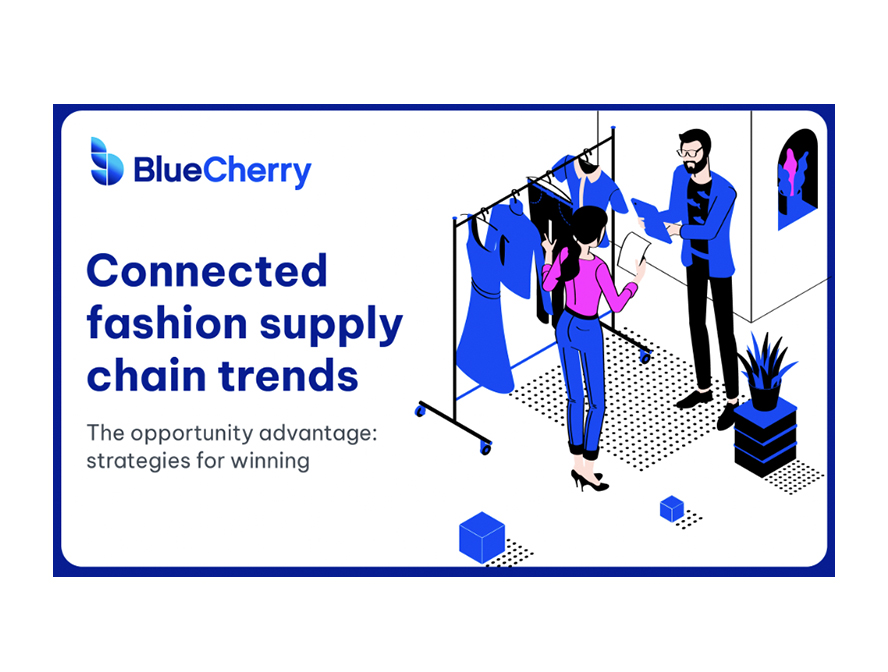 BlueCherry

Connected fashion supply chain trends

The opportunity advantage: strategies for winning